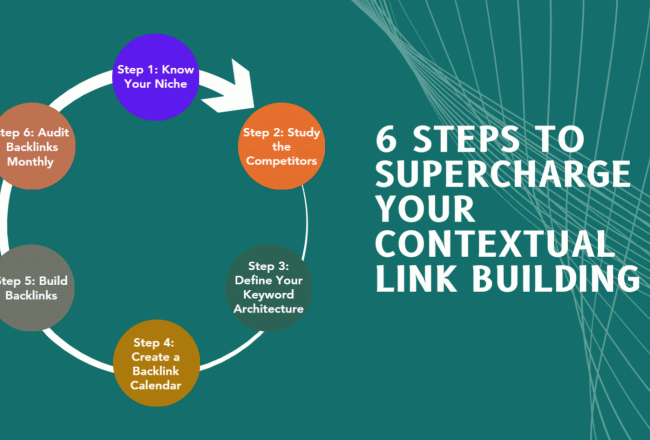 Step 1: Know Your Niche

Step 2: Study the Competitors

Step 3: Define Your Keyword Architecture

Step 4: Create a Backlink Calendar

tep 5: Build Backlinks

tep 6: Audit Backlinks Monthly

6 STEPS TO SUPERCHARGE YOUR CONTEXTUAL LINK BUILDING